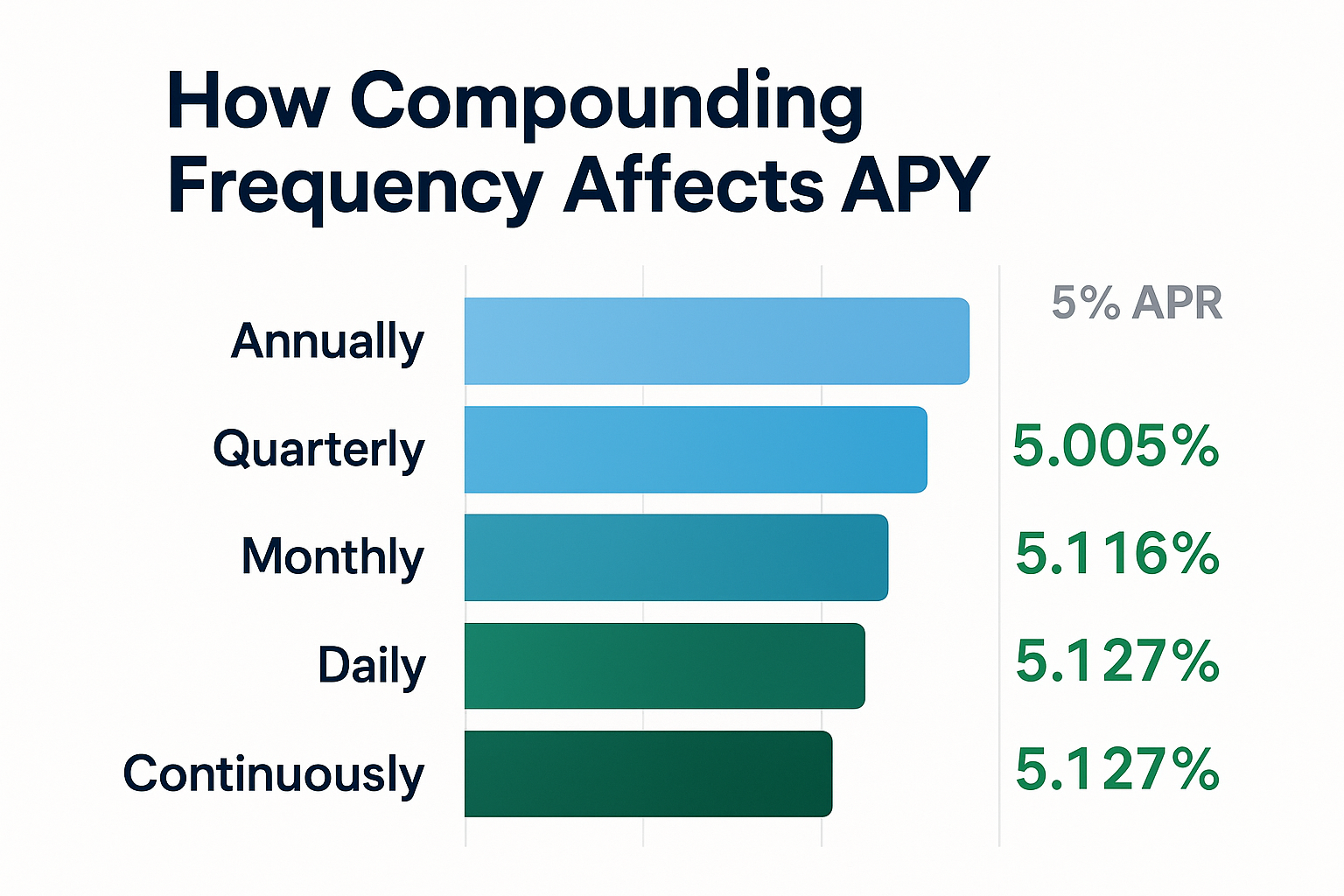 How Compounding Frequency Affects APY

5% APR

Annually

Quarterly 5.005%

Monthly 5.116%

Daily 5.127%

Continuously 5.127%